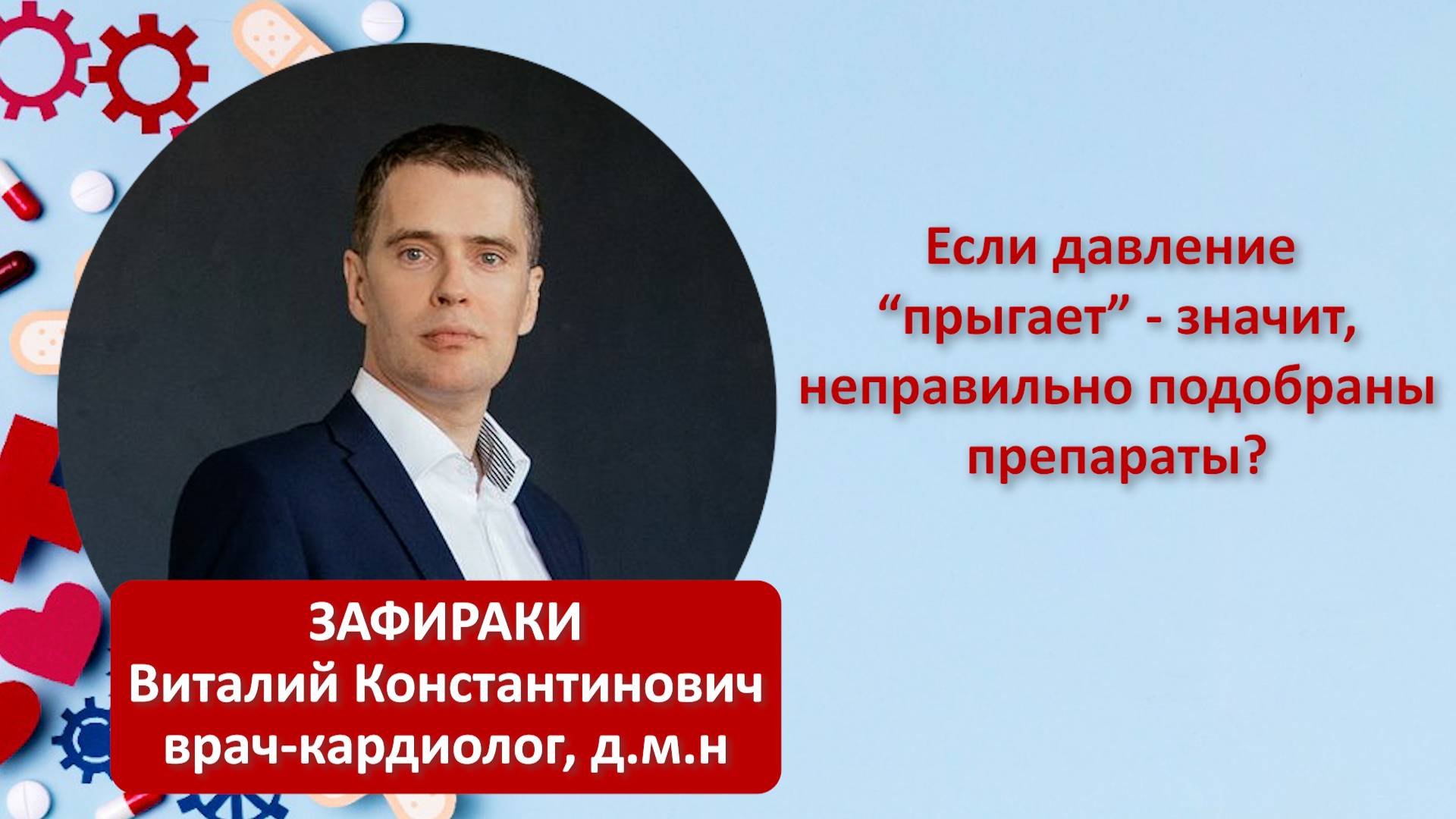 Если давление “прыгает” - значит, неправильно подобраны препараты?

ЗАФИРАКИ
Виталий Константинович
врач-кардиолог, д.м.н